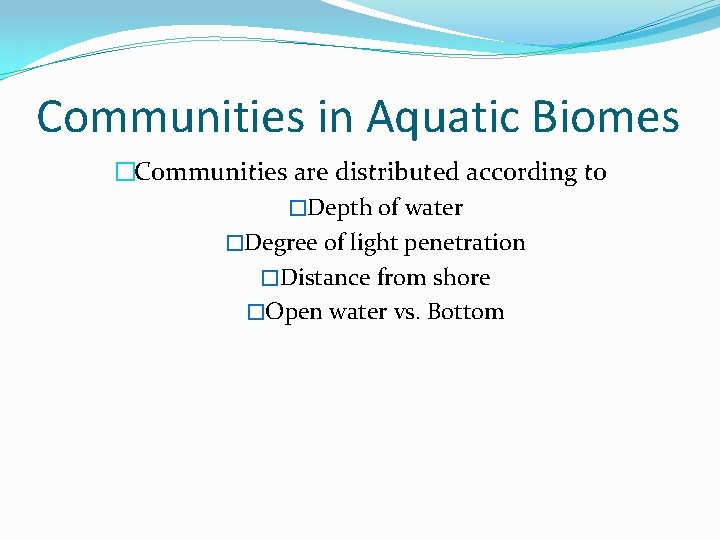 Communities in Aquatic Biomes

□Communities are distributed according to

□Depth of water

□Degree of light penetration

□Distance from shore

□Open water vs. Bottom